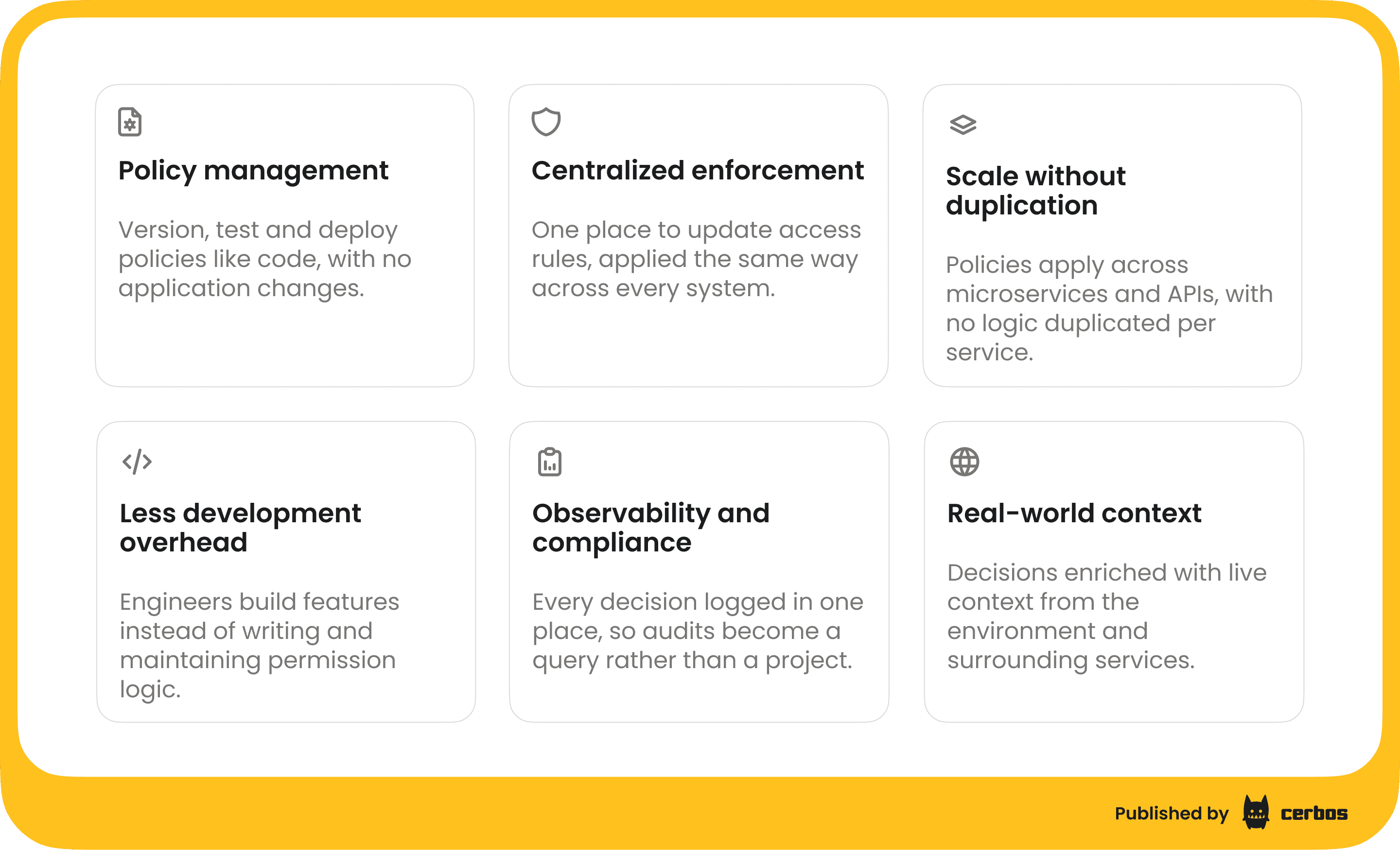 Policy management

Version, test and deploy policies like code, with no application changes.

Centralized enforcement

One place to update access rules, applied the same way across every system.

Scale without duplication

Policies apply across microservices and APIs, with no logic duplicated per service.

Less development overhead

Engineers build features instead of writing and maintaining permission logic.

Observability and compliance

Every decision logged in one place, so audits become a query rather than a project.

Real-world context

Decisions enriched with live context from the environment and surrounding services.

Published by cerbos